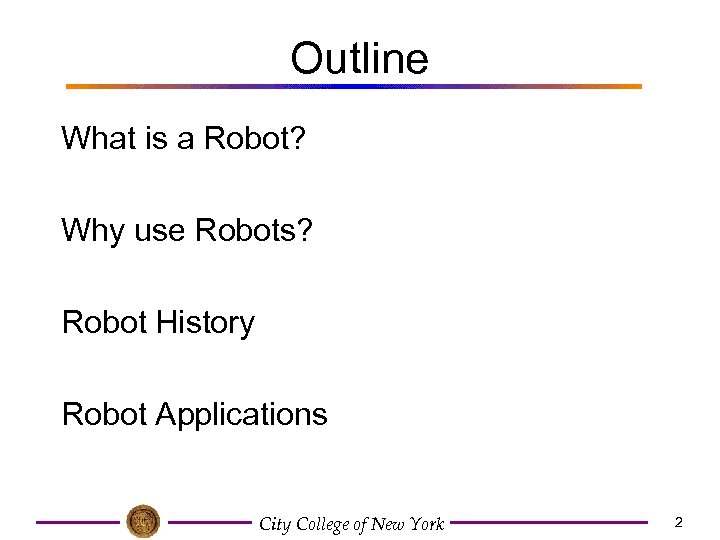 Outline

What is a Robot?

Why use Robots?

Robot History

Robot Applications

City College of New York

2